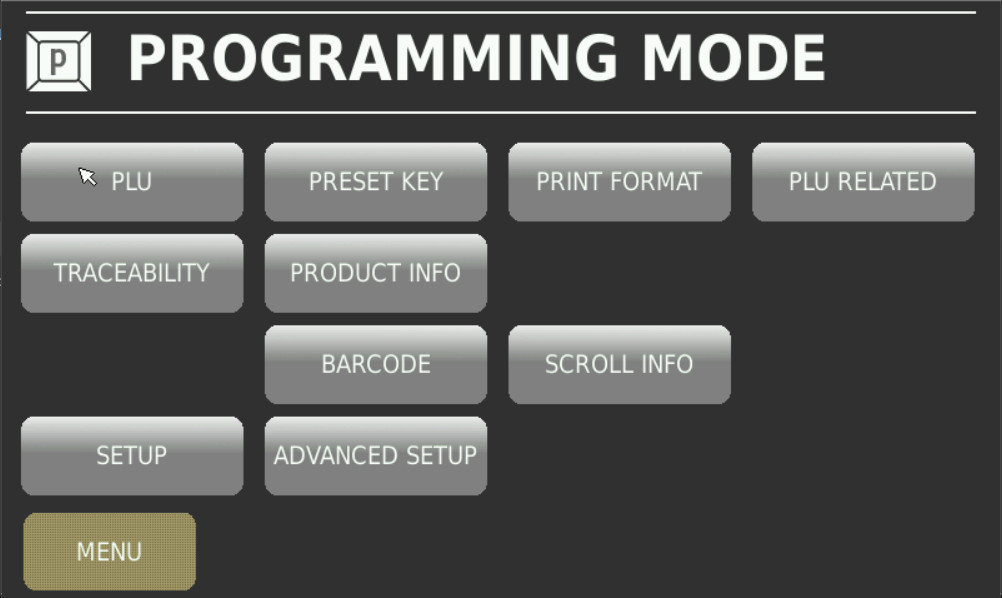 P PROGRAMMING MODE

PLU
PRESET KEY
PRINT FORMAT
PLU RELATED
TRACEABILITY
PRODUCT INFO
BARCODE
SCROLL INFO
SETUP
ADVANCED SETUP
MENU